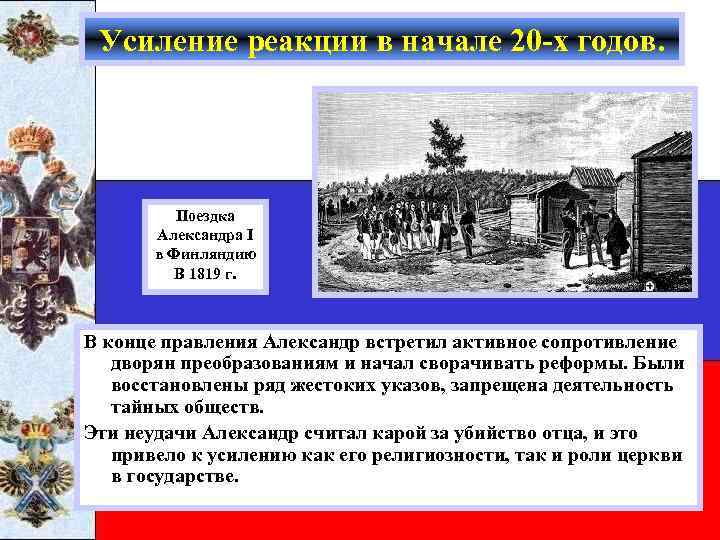 Усиление реакции в начале 20-х годов.

Поездка Александра I в Финляндию В 1819 г.

В конце правления Александр встретил активное сопротивление дворян преобразованиям и начал сворачивать реформы. Были восстановлены ряд жестоких указов, запрещена деятельность тайных обществ.

Эти неудачи Александр считал карой за убийство отца, и это привело к усилению как его религиозности, так и роли церкви в государстве.